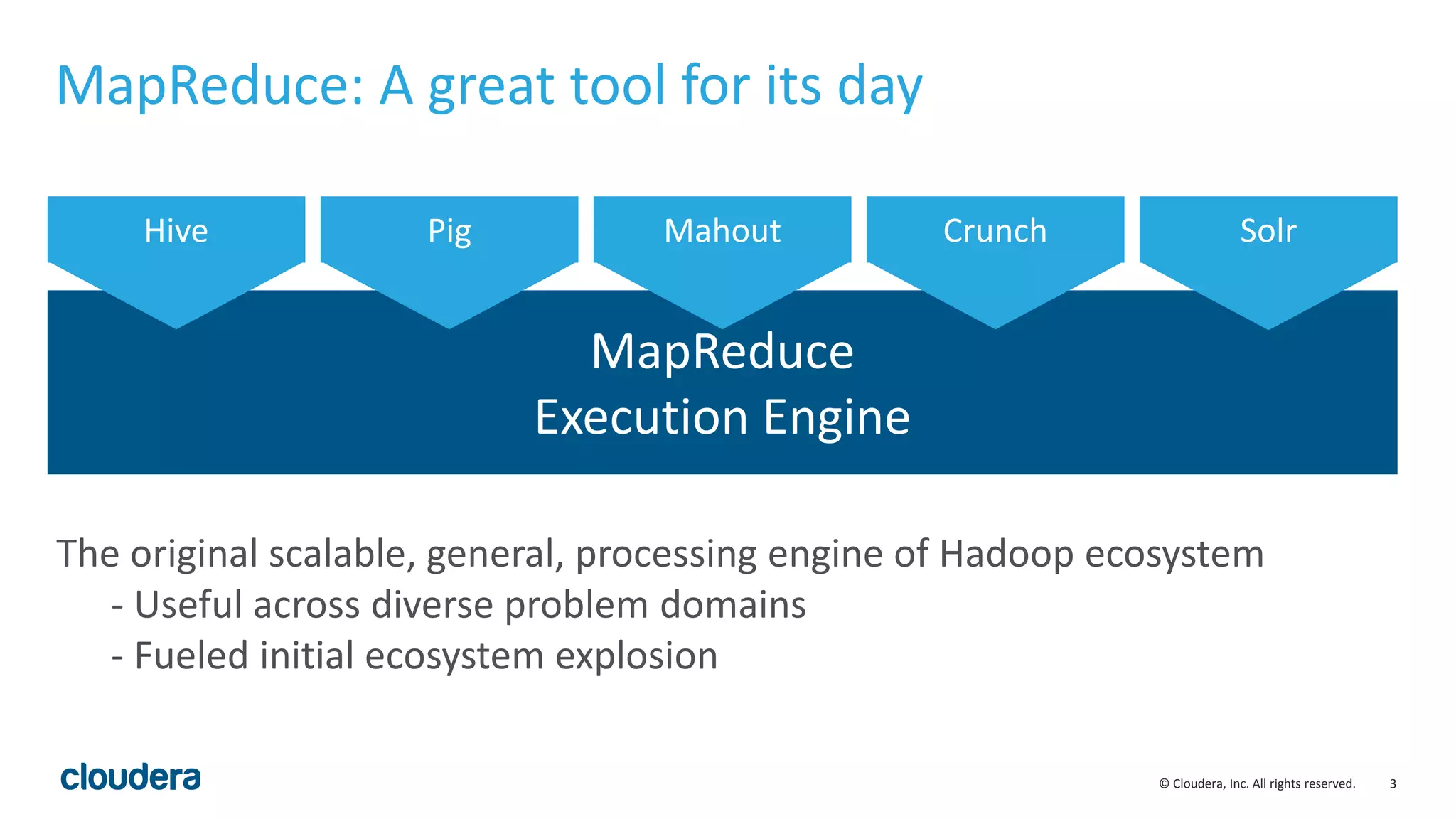 MapReduce: A great tool for its day

Hive

Pig

Mahout

Crunch

Solr

MapReduce
Execution Engine

The original scalable, general, processing engine of Hadoop ecosystem
- Useful across diverse problem domains
- Fueled initial ecosystem explosion

cloudera

© Cloudera, Inc. All rights reserved.

3